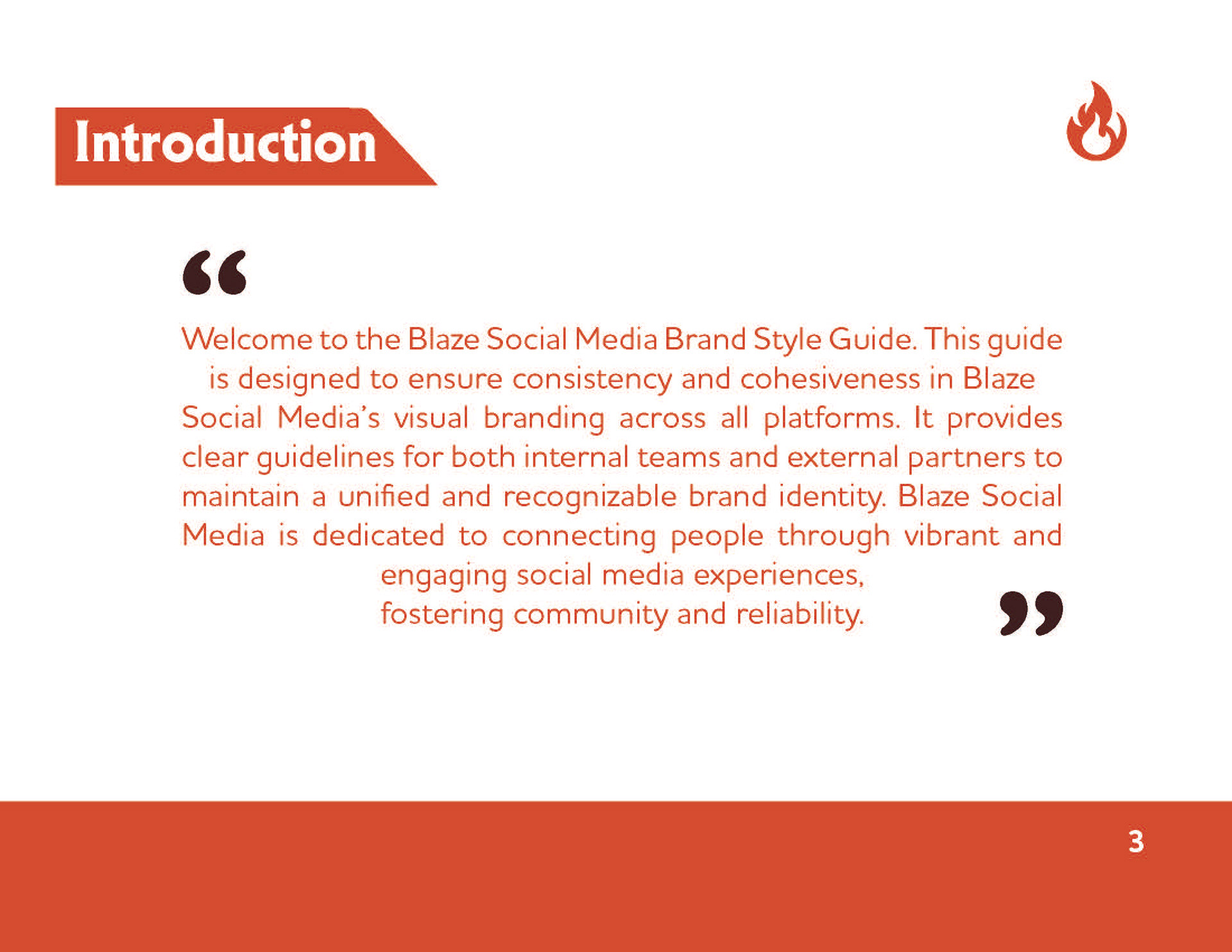 Introduction

“

Welcome to the Blaze Social Media Brand Style Guide. This guide is designed to ensure consistency and cohesiveness in Blaze Social Media’s visual branding across all platforms. It provides clear guidelines for both internal teams and external partners to maintain a unified and recognizable brand identity. Blaze Social Media is dedicated to connecting people through vibrant and engaging social media experiences, fostering community and reliability.

”

3